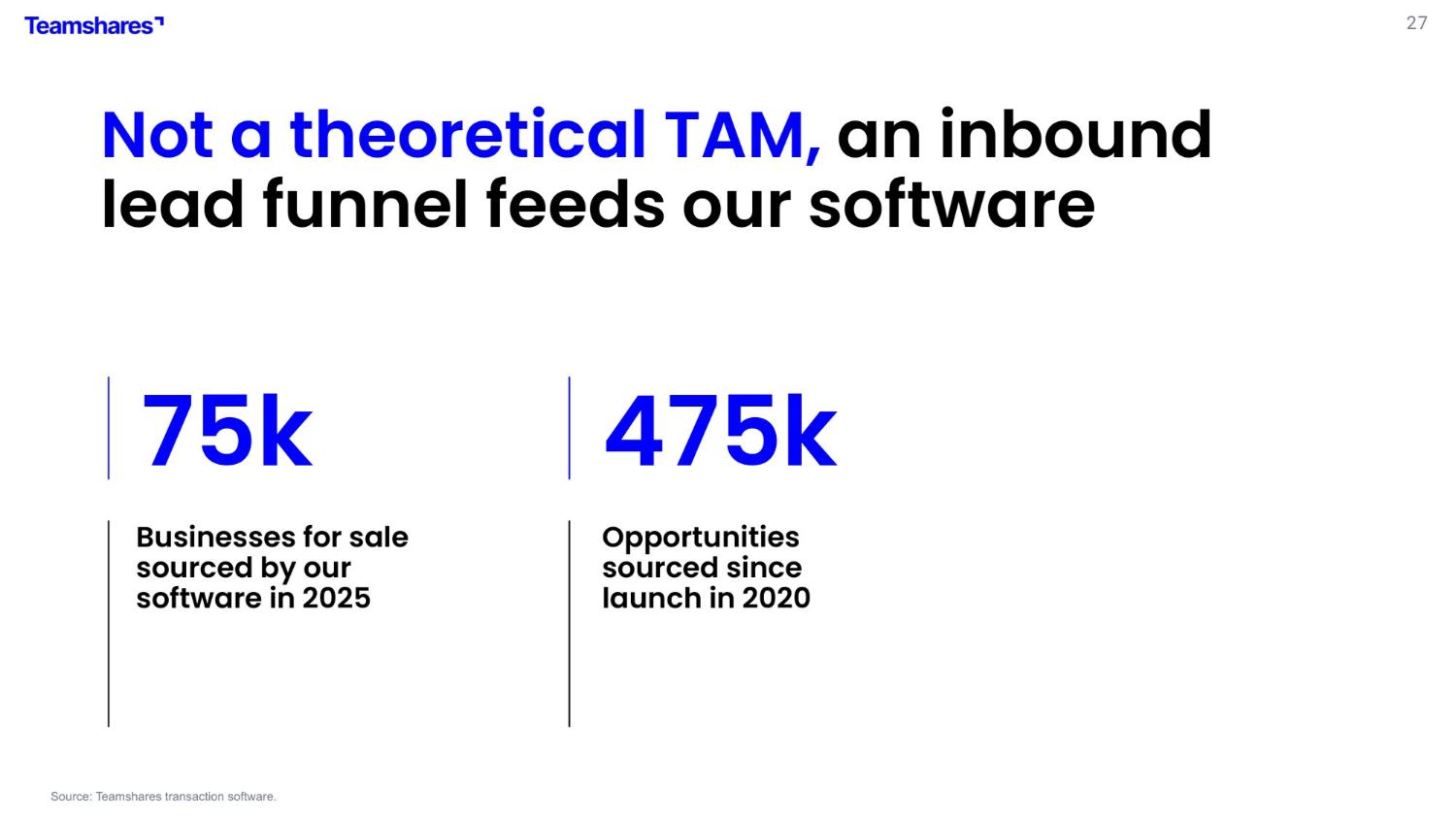 Teamshares

27

Not a theoretical TAM, an inbound lead funnel feeds our software

75k

Businesses for sale sourced by our software in 2025

475k

Opportunities sourced since launch in 2020

Source: Teamshares transaction software.